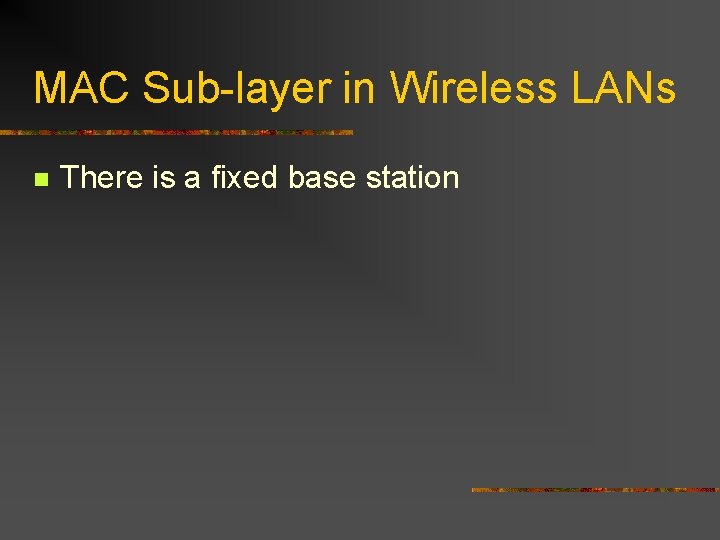 MAC Sub-layer in Wireless LANs

There is a fixed base station